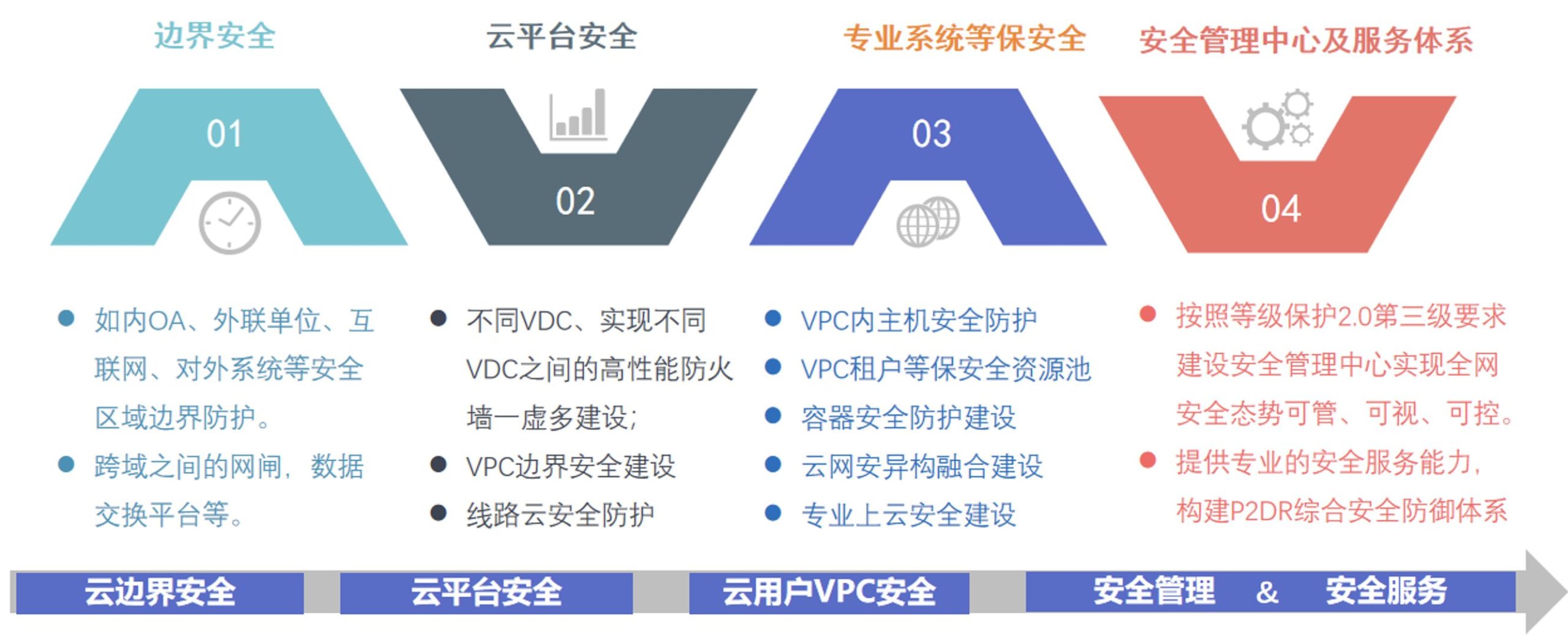 边界安全

01

- 如内OA、外联单位、互联网、对外系统等安全区域边界防护。
- 跨域之间的网闸，数据交换平台等。

云平台安全

02

- 不同VDC、实现不同VDC之间的高性能防火墙一虚多建设；
- VPC边界安全建设
- 线路云安全防护

专业系统等保安全

03

- VPC内主机安全防护
- VPC租户等保安全资源池
- 容器安全防护建设
- 云网安异构融合建设
- 专业上云安全建设

安全管理中心及服务体系

04

- 按照等级保护2.0第三级要求建设安全管理中心实现全网安全态势可管、可视、可控。
- 提供专业的安全服务能力，构建P2DR综合安全防御体系

云边界安全

云平台安全

云用户VPC安全

安全管理 & 安全服务